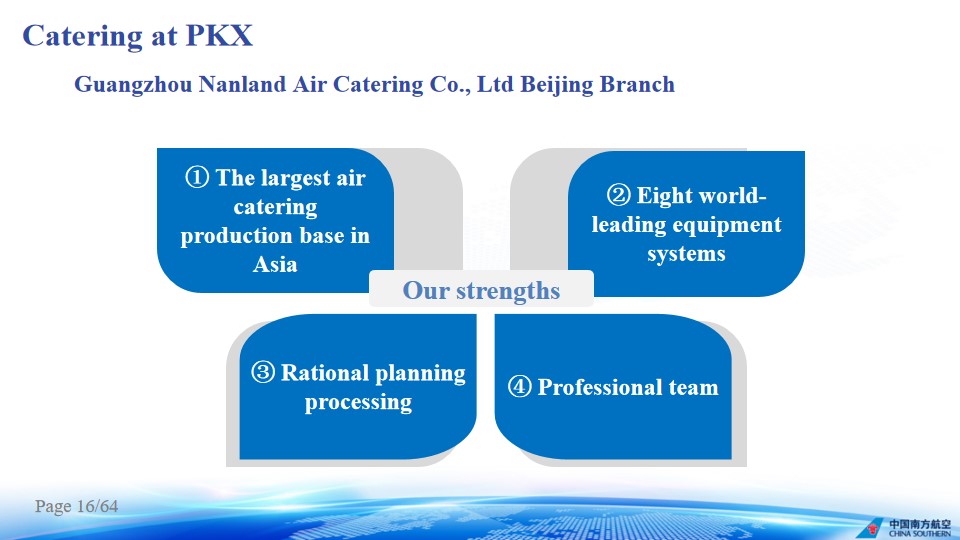 Catering at PKX

Guangzhou Nanland Air Catering Co., Ltd Beijing Branch

① The largest air catering production base in Asia

② Eight world-leading equipment systems

Our strengths

③ Rational planning processing

④ Professional team

Page 16/64

中国南方航空
CHINA SOUTHERN